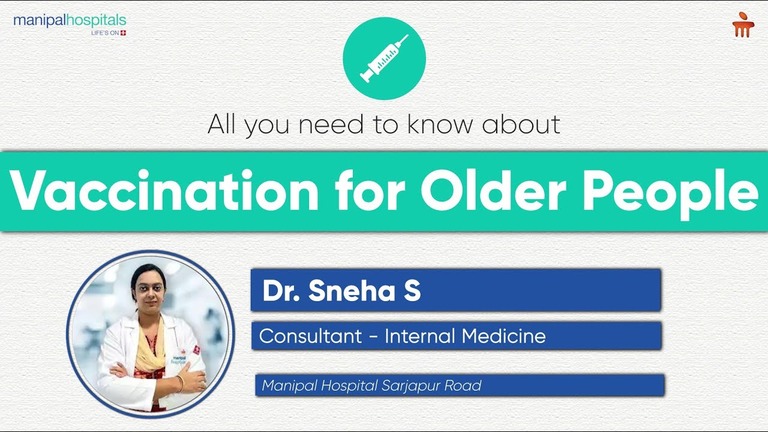 manipalhospitals
LIFE'S ON

All you need to know about

Vaccination for Older People

Dr. Sneha S

Consultant - Internal Medicine

Manipal Hospital Sarjapur Road